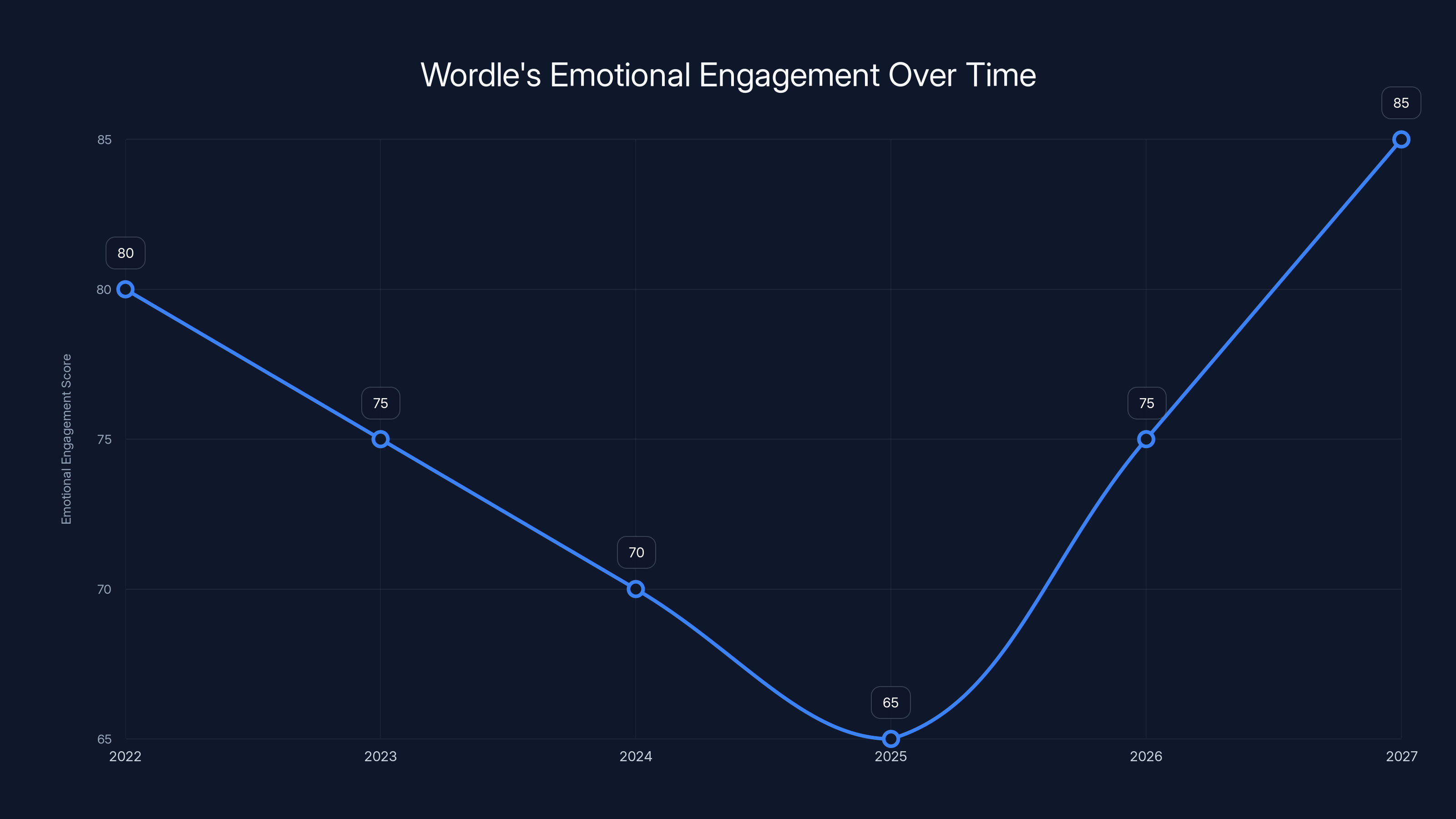 Wordle's Emotional Engagement Over Time

Emotional Engagement Score

85
80
75
70
65

80
75
70
65
75
85

2022
2023
2024
2025
2026
2027